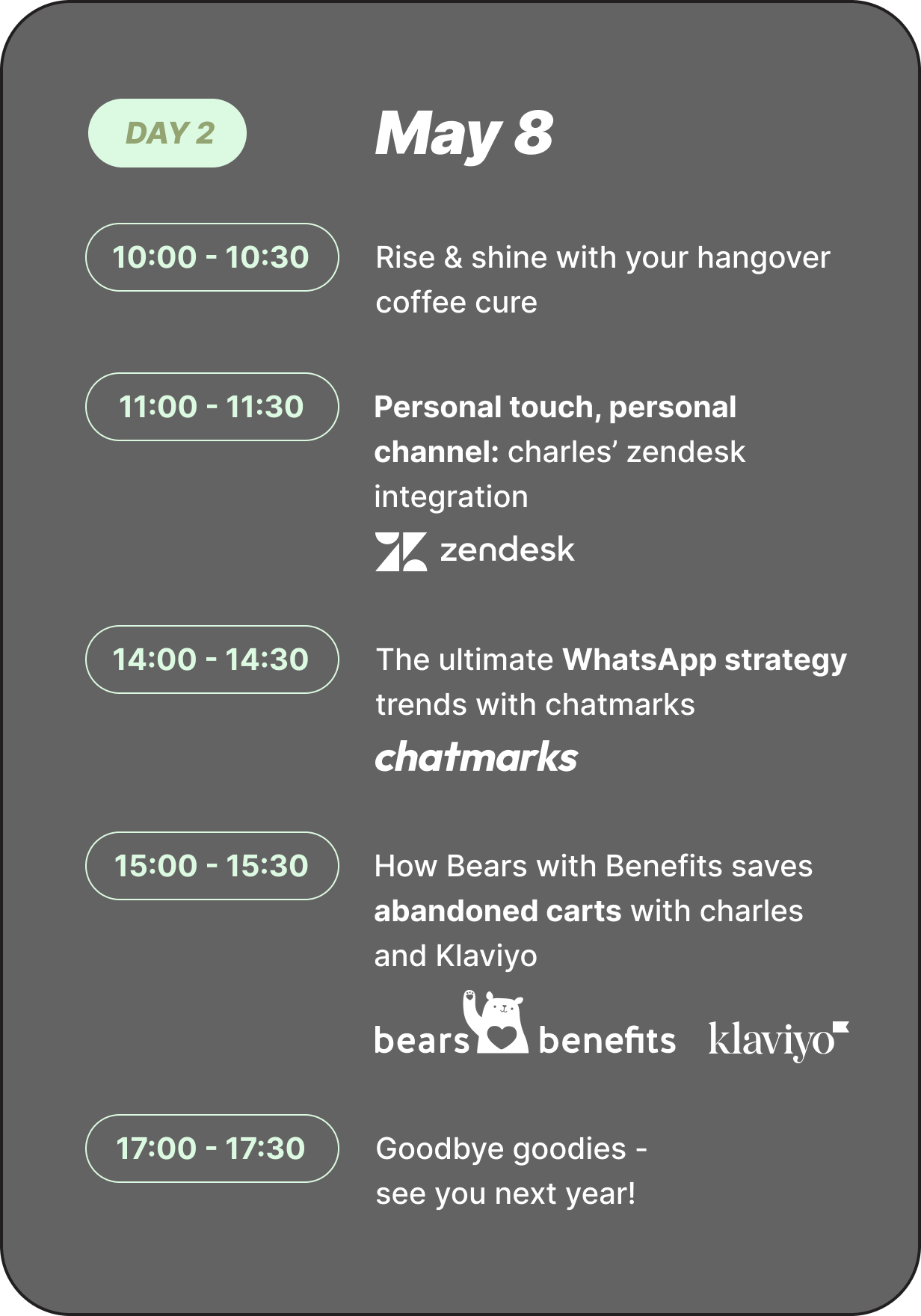 DAY 2

May 8

10:00 - 10:30

Rise & shine with your hangover coffee cure

11:00 - 11:30

Personal touch, personal channel: charles' zendesk integration

zendesk

14:00 - 14:30

The ultimate WhatsApp strategy trends with chatmarks

chatmarks

15:00 - 15:30

How Bears with Benefits saves abandoned carts with charles and Klaviyo

bears benefits klaviyo

17:00 - 17:30

Goodbye goodies - see you next year!